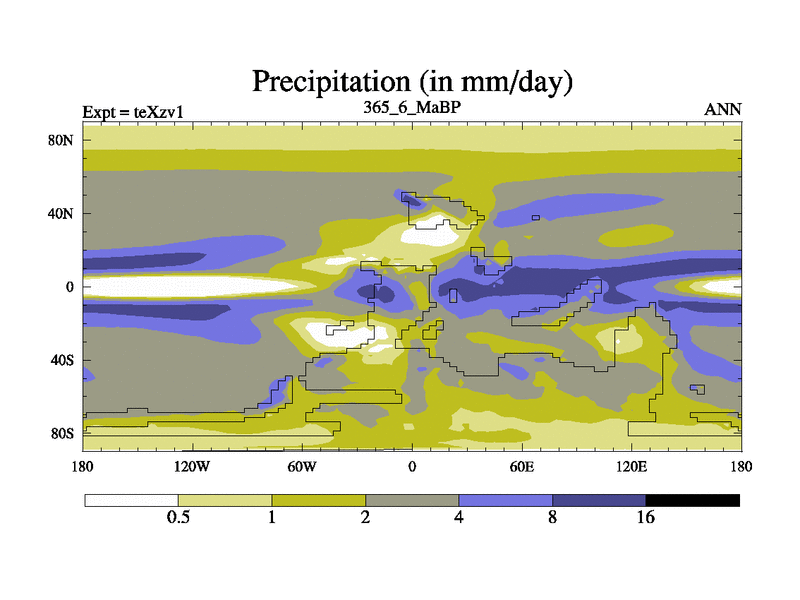 Precipitation (in mm/day)

Expt = teXzv1
365_6_MaBP
ANN

80N
40N
0
40S
80S

180
120W
60W
0
60E
120E
180

0.5
1
2
4
8
16